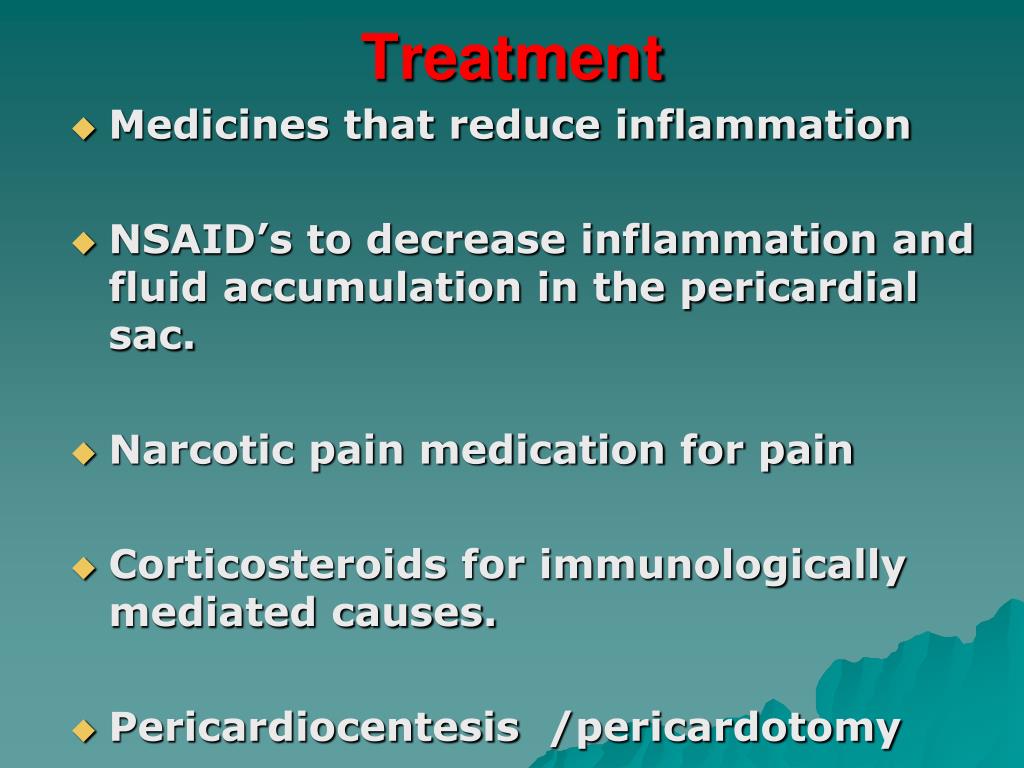 Treatment

Medicines that reduce inflammation

NSAID’s to decrease inflammation and fluid accumulation in the pericardial sac.

Narcotic pain medication for pain

Corticosteroids for immunologically mediated causes.

Pericardiocentesis /pericardotomy